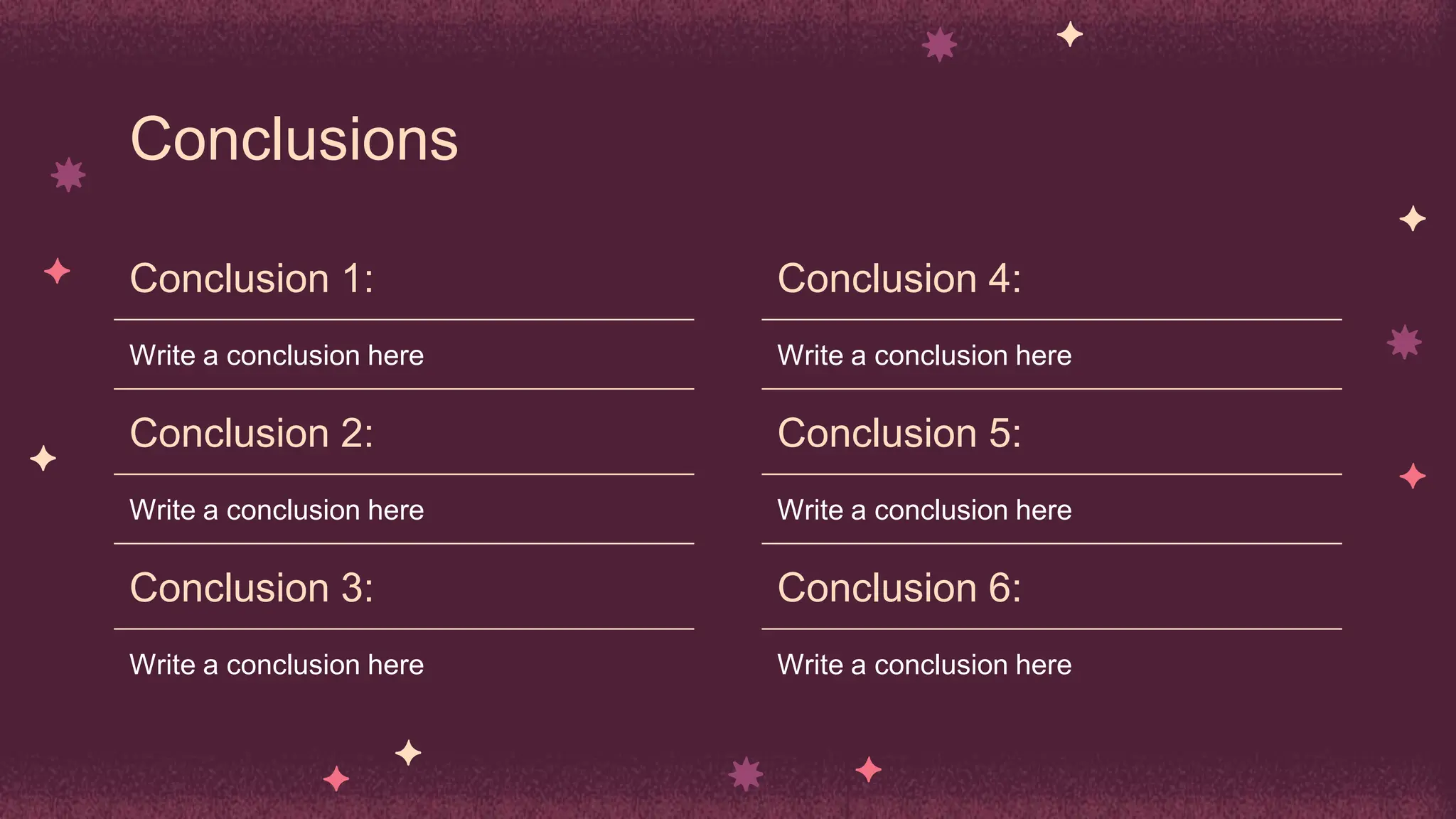 Conclusions

Conclusion 1:

Write a conclusion here

Conclusion 2:

Write a conclusion here

Conclusion 3:

Write a conclusion here

Conclusion 4:

Write a conclusion here

Conclusion 5:

Write a conclusion here

Conclusion 6:

Write a conclusion here